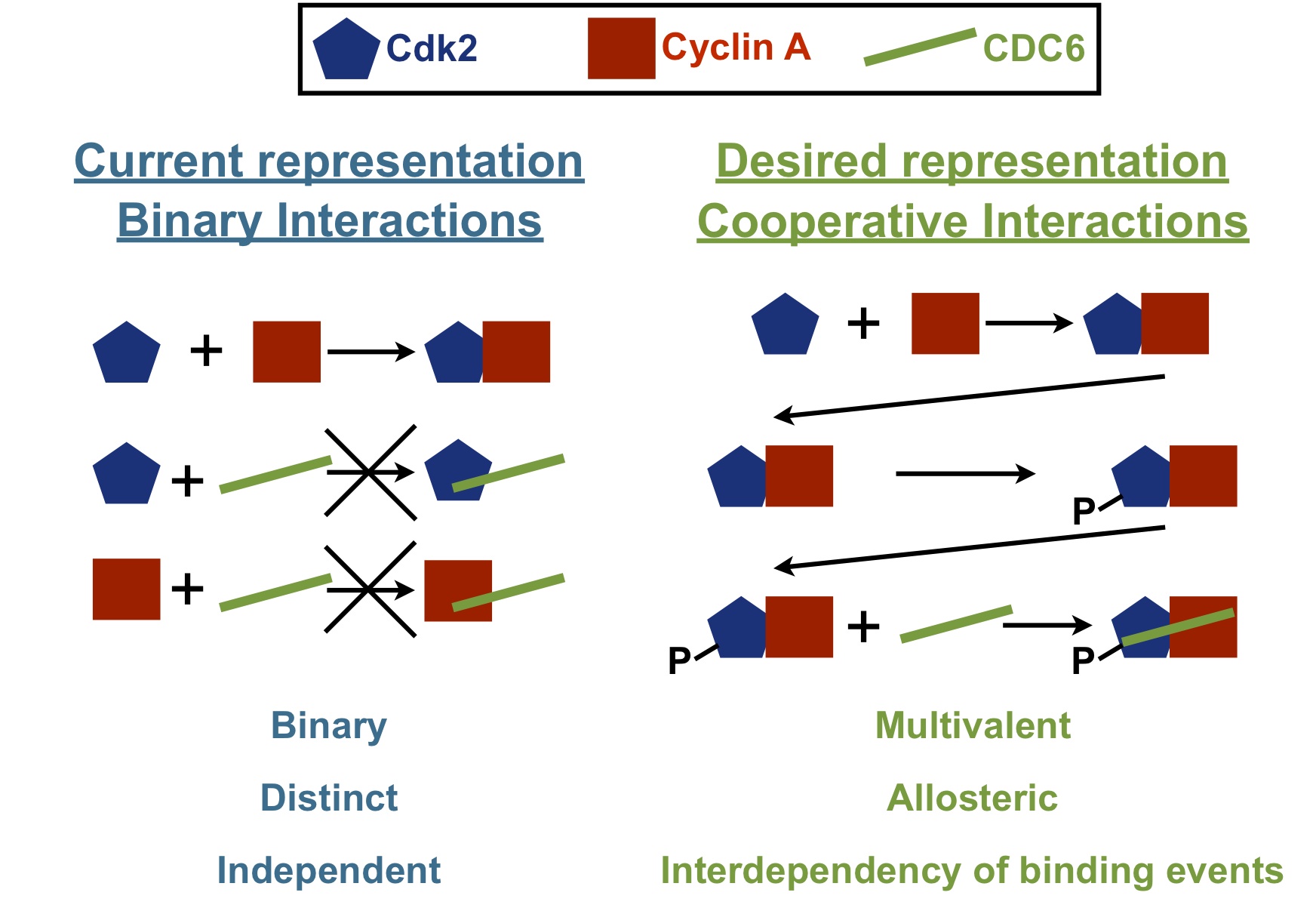 Cdk2 Cyclin A CDC6

Current representation
Binary Interactions

+

+

+

Binary

Distinct

Independent

Desired representation
Cooperative Interactions

+

P

P +

P

Multivalent

Allosteric

Interdependency of binding events